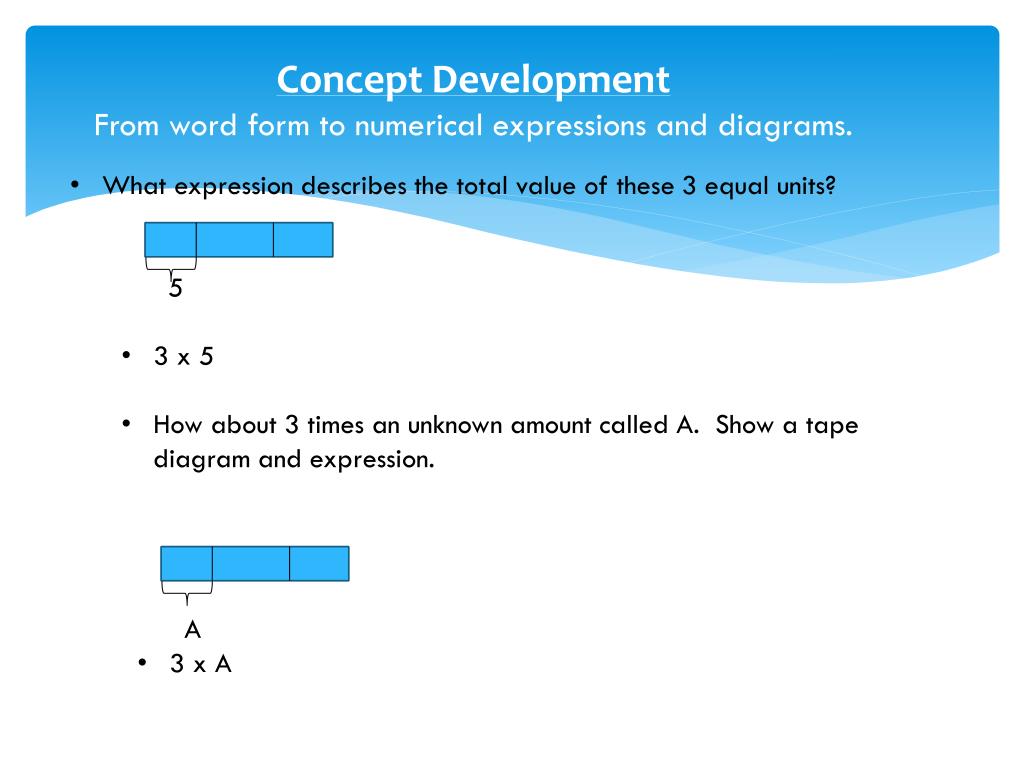 Concept Development

From word form to numerical expressions and diagrams.

• What expression describes the total value of these 3 equal units?

5

• 3 x 5

• How about 3 times an unknown amount called A. Show a tape diagram and expression.

A

• 3 x A